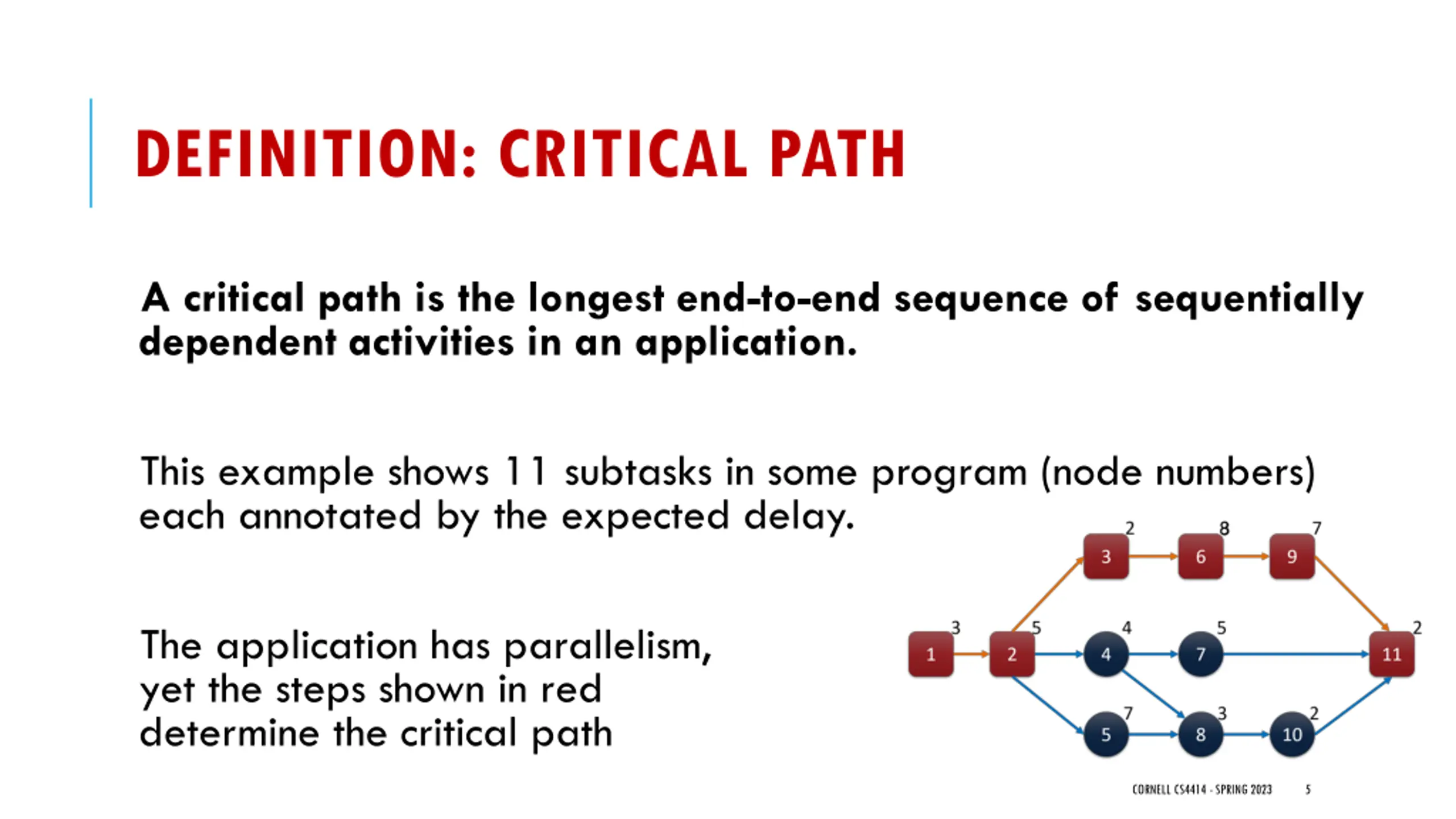 DEFINITION: CRITICAL PATH

A critical path is the longest end-to-end sequence of sequentially dependent activities in an application.

This example shows 11 subtasks in some program (node numbers) each annotated by the expected delay.

The application has parallelism, yet the steps shown in red determine the critical path

2
3
8
6
7
9
3
1
5
2
4
4
5
7
2
11
7
5
3
8
2
10

CORNELL CS4414 - SPRING 2023 5